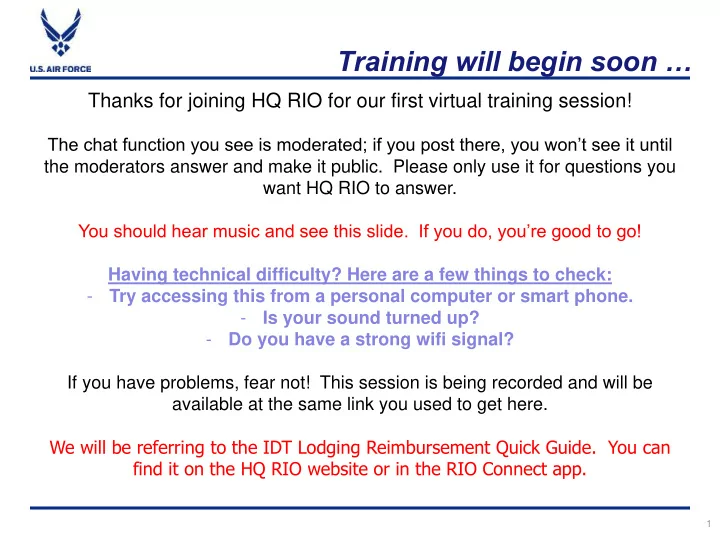 U.S. AIR FORCE

Training will begin soon …

Thanks for joining HQ RIO for our first virtual training session!

The chat function you see is moderated; if you post there, you won't see it until the moderators answer and make it public. Please only use it for questions you want HQ RIO to answer.

You should hear music and see this slide. If you do, you're good to go!

Having technical difficulty? Here are a few things to check:
- Try accessing this from a personal computer or smart phone.
- Is your sound turned up?
- Do you have a strong wifi signal?

If you have problems, fear not! This session is being recorded and will be available at the same link you used to get here.

We will be referring to the IDT Lodging Reimbursement Quick Guide. You can find it on the HQ RIO website or in the RIO Connect app.

1